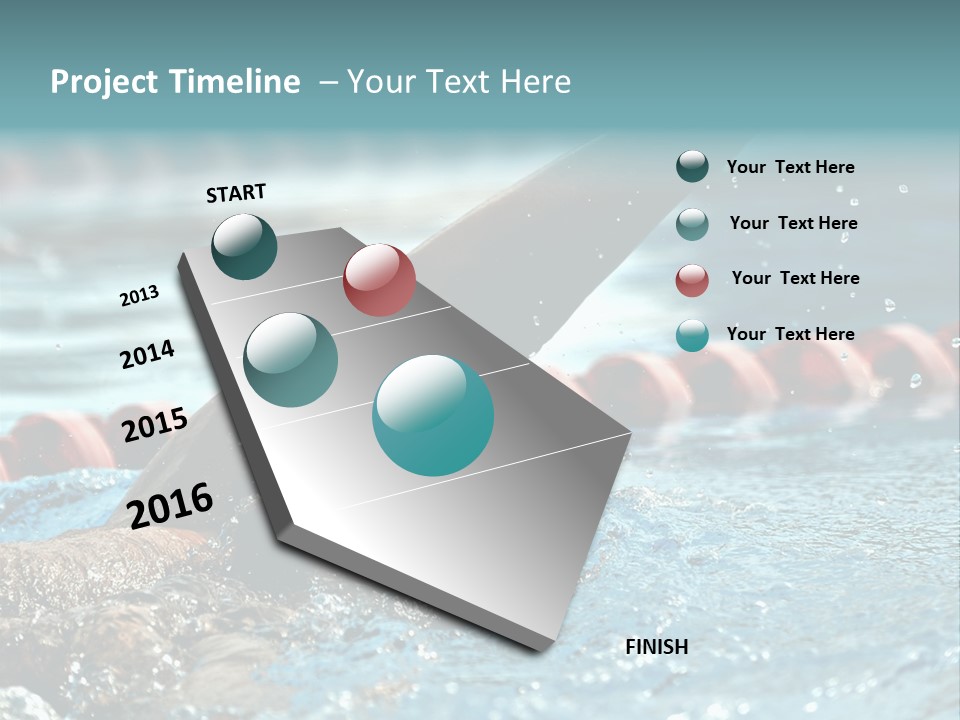 Project Timeline – Your Text Here

START

2013

2014

2015

2016

FINISH

Your Text Here

Your Text Here

Your Text Here

Your Text Here